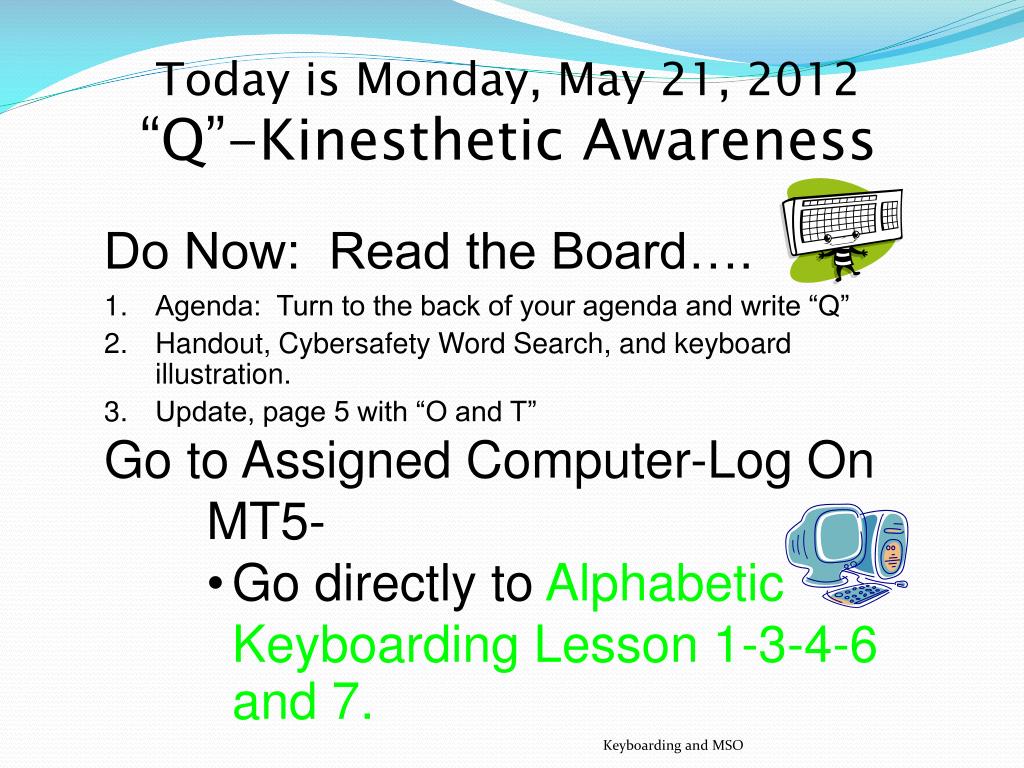 Today is Monday, May 21, 2012
“Q”-Kinesthetic Awareness

Do Now: Read the Board….

1. Agenda: Turn to the back of your agenda and write “Q”
2. Handout, Cybersafety Word Search, and keyboard illustration.
3. Update, page 5 with “O and T”

Go to Assigned Computer-Log On MT5-

• Go directly to Alphabetic Keyboarding Lesson 1-3-4-6 and 7.

Keyboarding and MSO